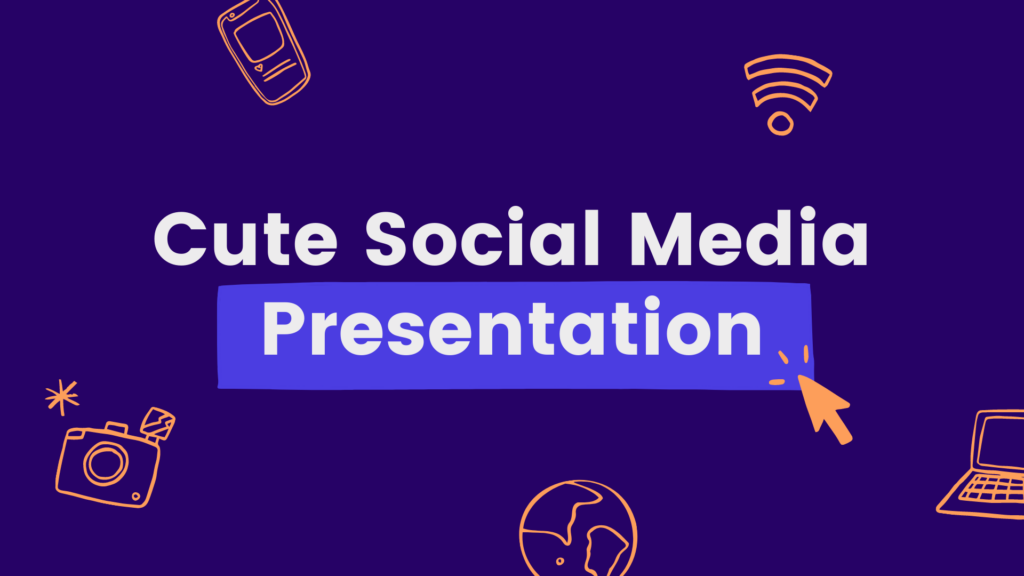 Cute Social Media
Presentation